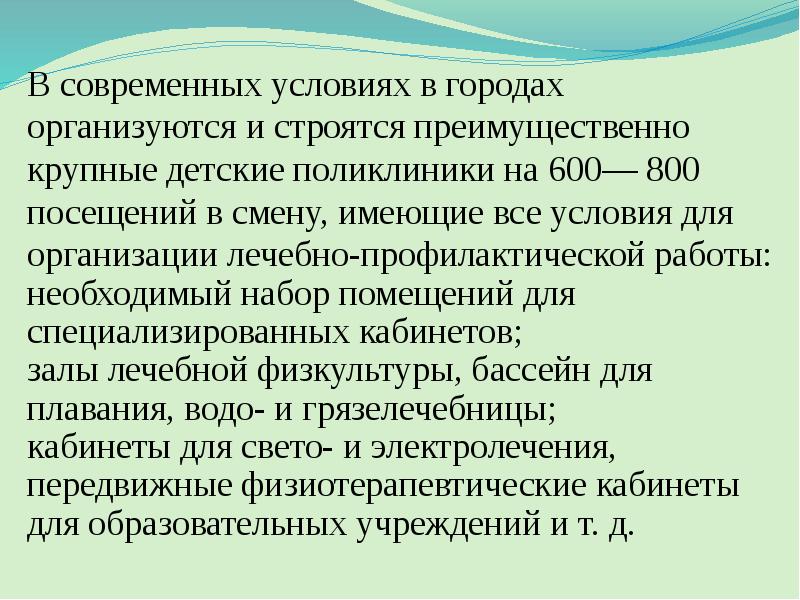 В современных условиях в городах организуются и строятся преимущественно крупные детские поликлиники на 600— 800 посещений в смену, имеющие все условия для организации лечебно-профилактической работы:
необходимый набор помещений для специализированных кабинетов;
залы лечебной физкультуры, бассейн для плавания, водо- и грязелечебницы;
кабинеты для свето- и электролечения, передвижные физиотерапевтические кабинеты для образовательных учреждений и т. д.